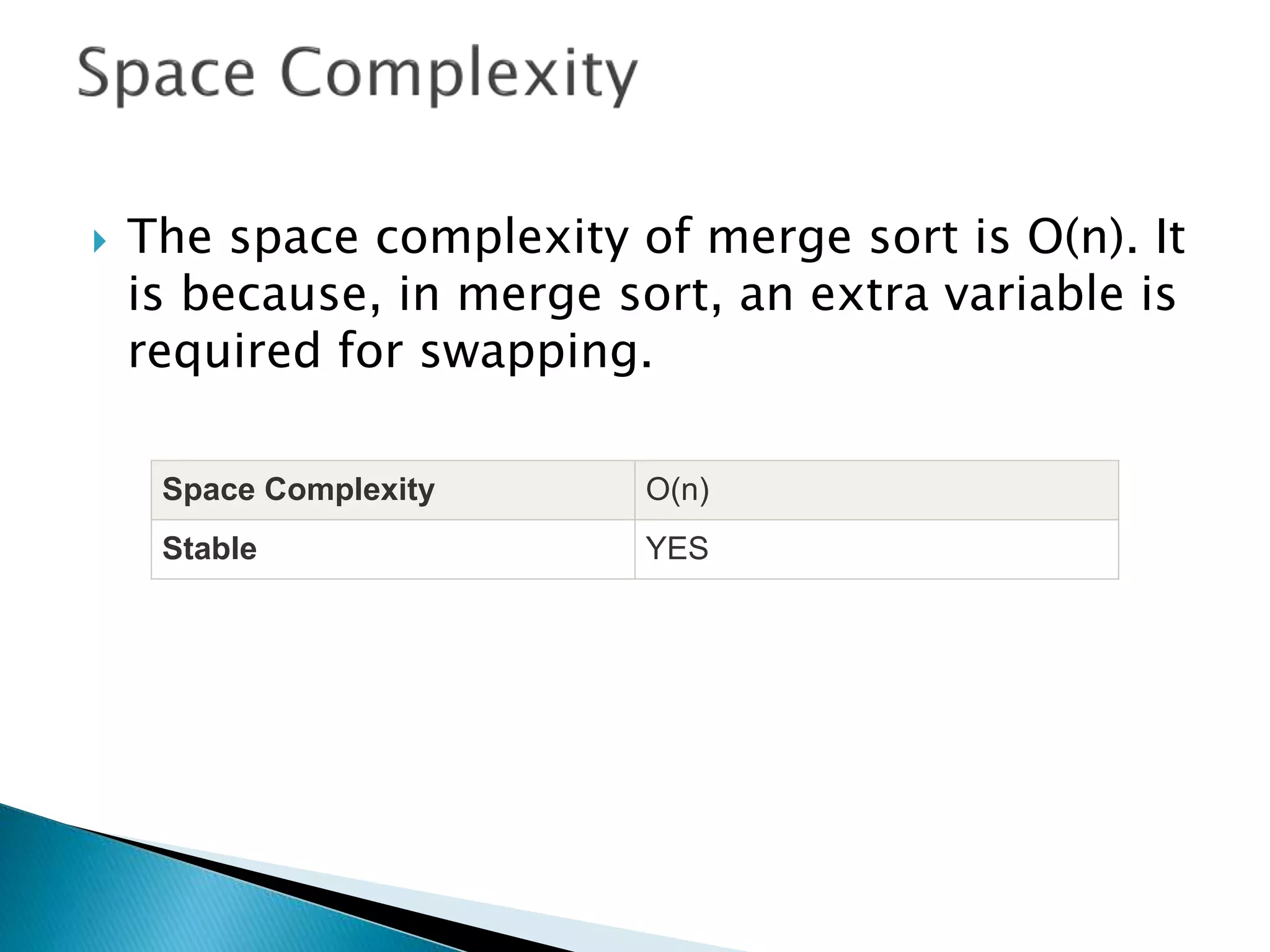 Space Complexity

The space complexity of merge sort is O(n). It is because, in merge sort, an extra variable is required for swapping.

| Space Complexity | O(n) |
|---|---|
| Stable | YES |